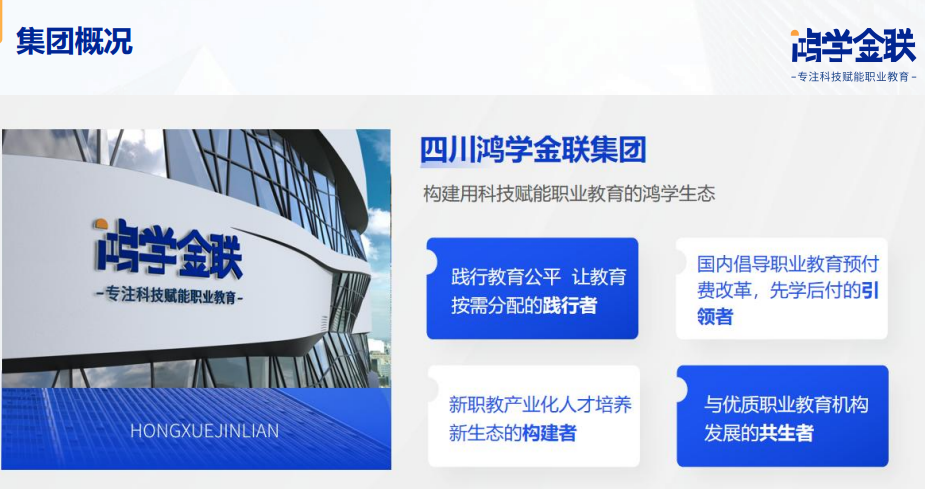 集团概况

鸿学金联
-专注科技赋能职业教育-

鸿学金联
-专注科技赋能职业教育-

HONGXUEJINLIAN

四川鸿学金联集团

构建用科技赋能职业教育的鸿学生态

践行教育公平 让教育按需分配的践行者

国内倡导职业教育预付费改革，先学后付的引领者

新职教产业化人才培养新生态的构建者

与优质职业教育机构发展的共生者